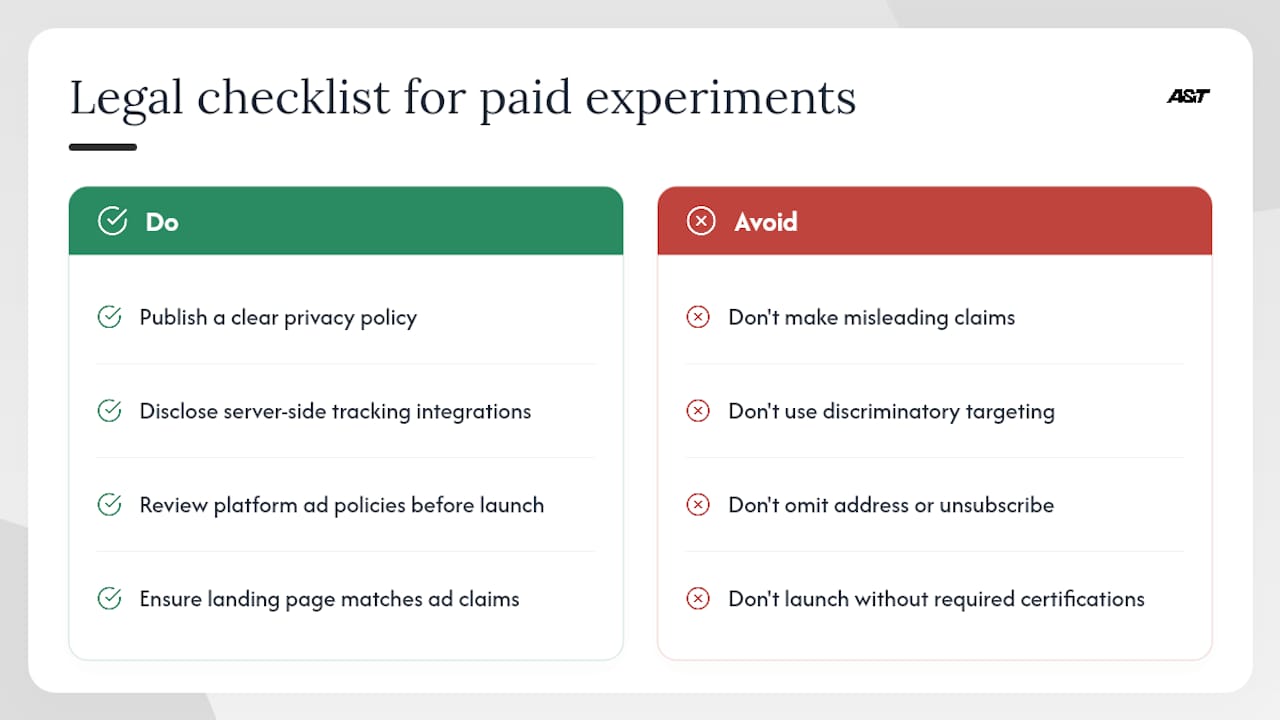 Legal checklist for paid experiments

A&T

Do

Publish a clear privacy policy

Disclose server-side tracking integrations

Review platform ad policies before launch

Ensure landing page matches ad claims

Avoid

Don't make misleading claims

Don't use discriminatory targeting

Don't omit address or unsubscribe

Don't launch without required certifications